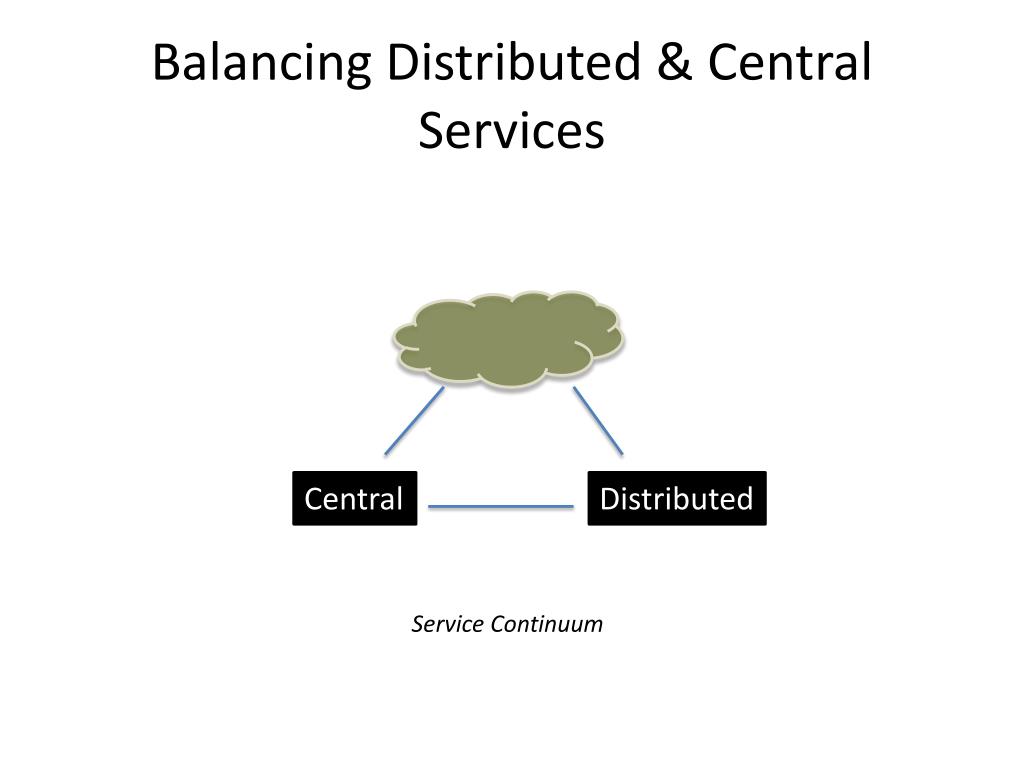 Balancing Distributed & Central Services

Central

Distributed

Service Continuum